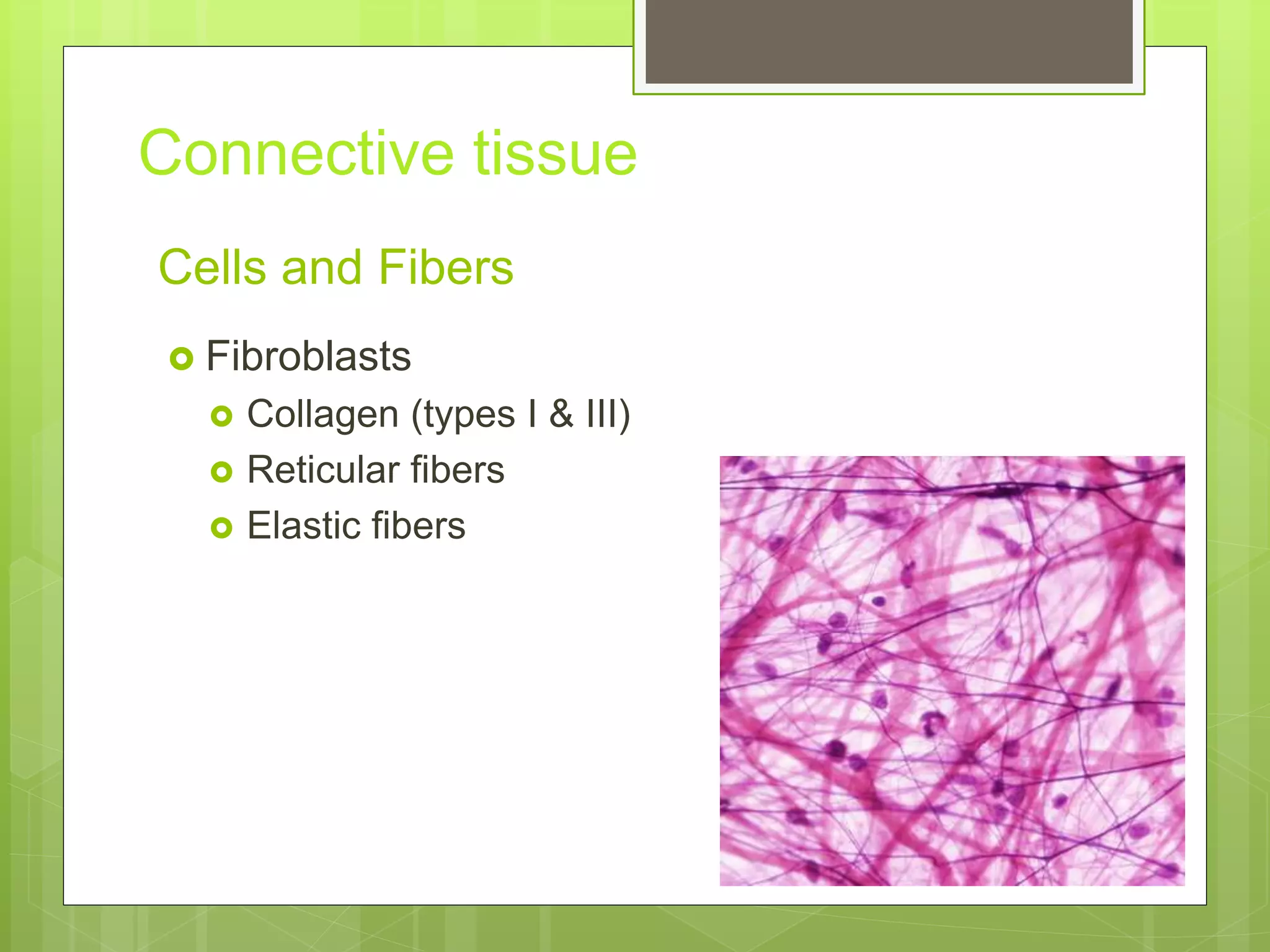 Connective tissue

Cells and Fibers

Fibroblasts

Collagen (types I & III)

Reticular fibers

Elastic fibers